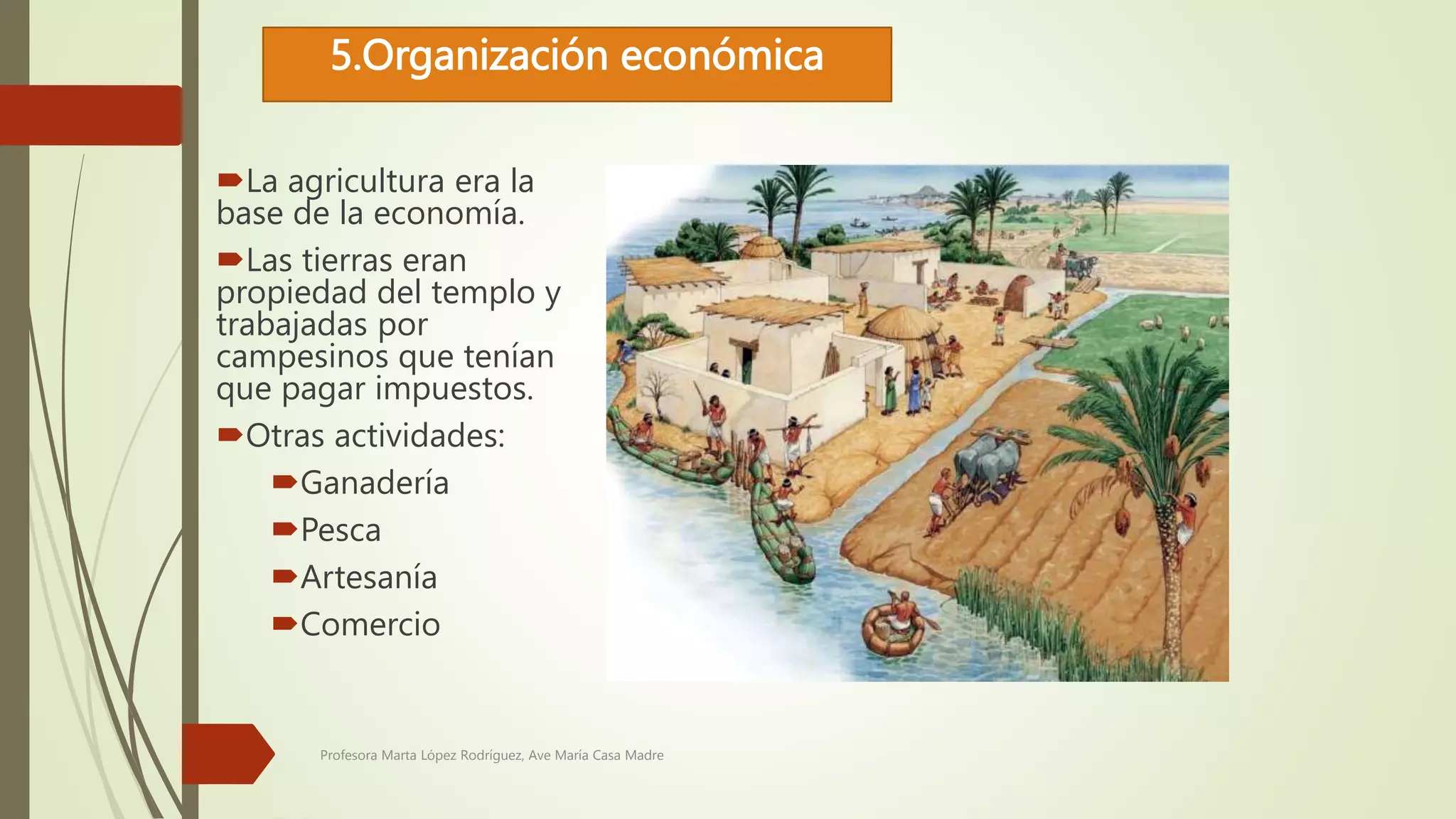 5.Organización económica

La agricultura era la base de la economía.

Las tierras eran propiedad del templo y trabajadas por campesinos que tenían que pagar impuestos.

Otras actividades:

Ganadería

Pesca

Artesanía

Comercio

Profesora Marta López Rodríguez, Ave María Casa Madre